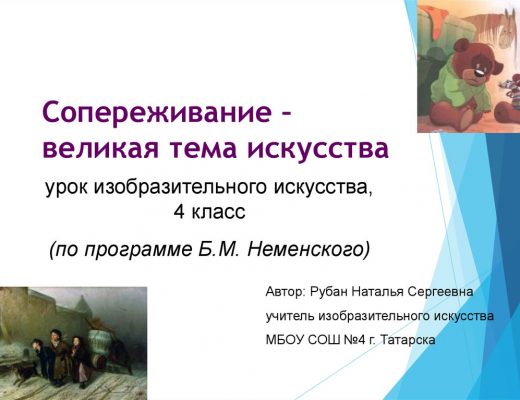 Сопереживание – великая тема искусства

урок изобразительного искусства, 4 класс

(по программе Б.М. Неменского)

Автор: Рубан Наталья Сергеевна

учитель изобразительного искусства

МБОУ СОШ №4 г. Татарска